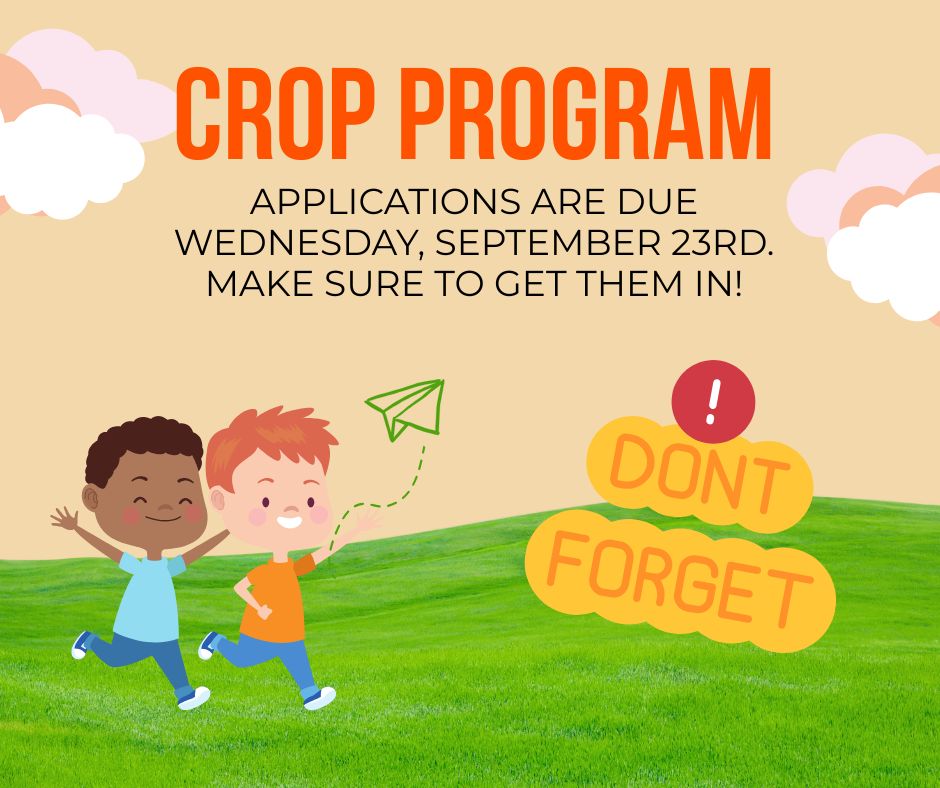 CROP PROGRAM

APPLICATIONS ARE DUE WEDNESDAY, SEPTEMBER 23RD. MAKE SURE TO GET THEM IN!

!

DONT FORGET